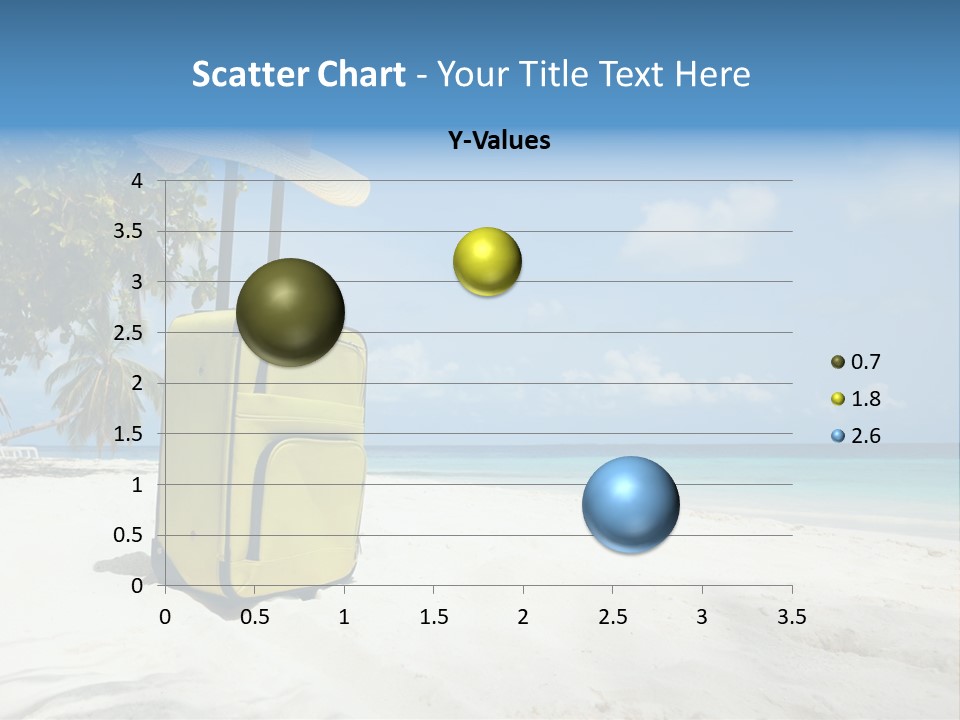 Scatter Chart - Your Title Text Here

Y-Values

4
3.5
3
2.5
2
1.5
1
0.5
0

0 0.5 1 1.5 2 2.5 3 3.5

0.7
1.8
2.6